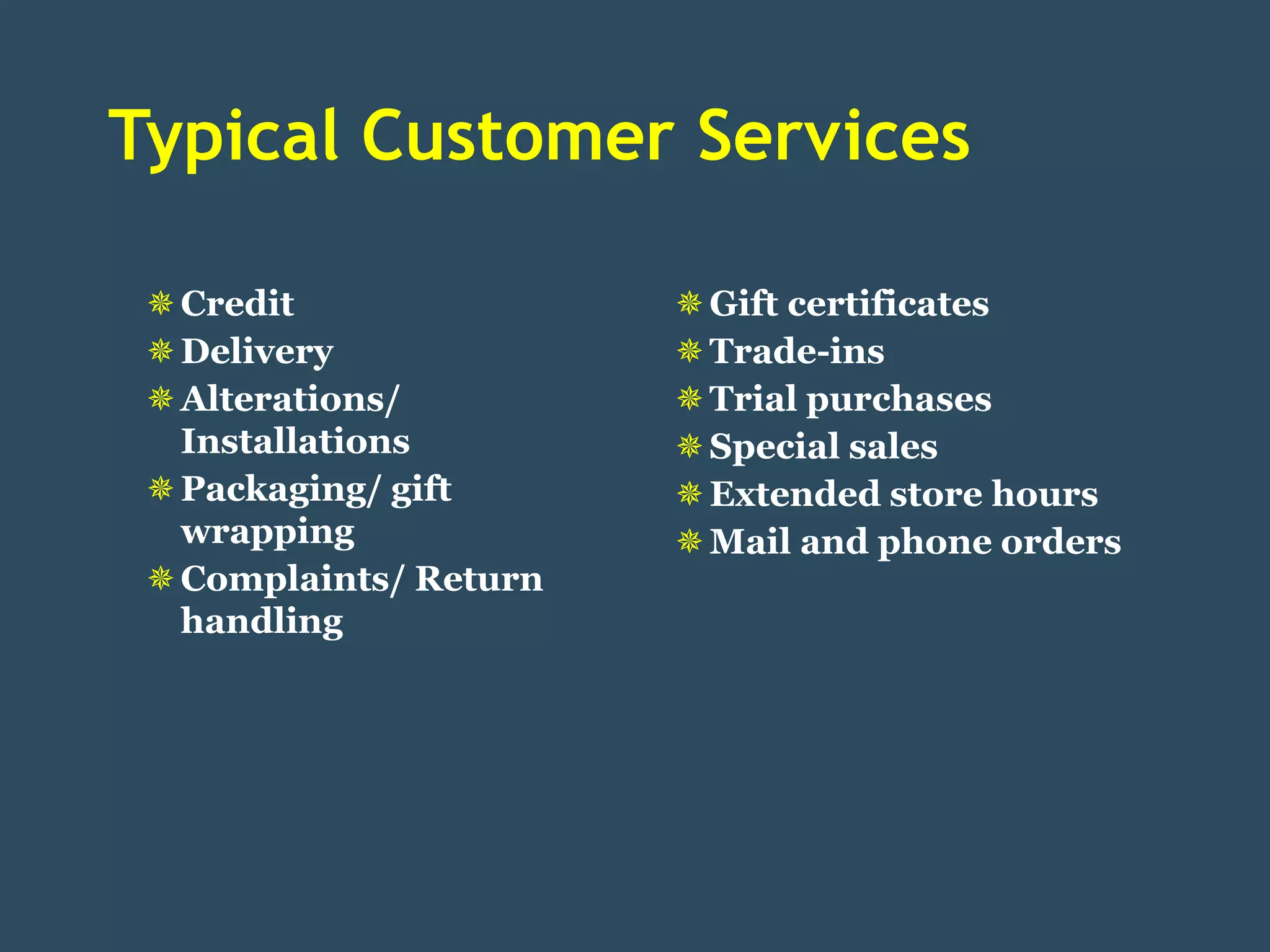 Typical Customer Services

- Credit
- Delivery
- Alterations/ Installations
- Packaging/ gift wrapping
- Complaints/ Return handling

- Gift certificates
- Trade-ins
- Trial purchases
- Special sales
- Extended store hours
- Mail and phone orders